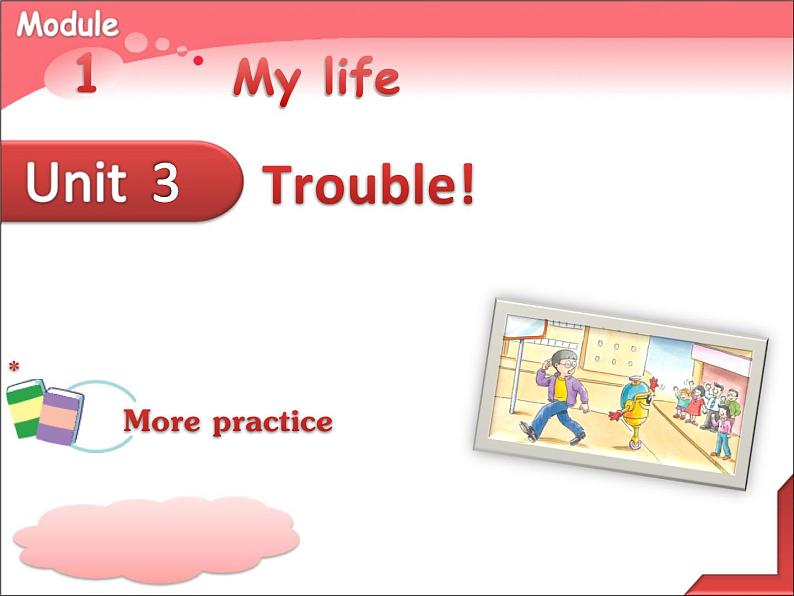 Module
1 My life

Unit 3 Trouble!

*
More practice